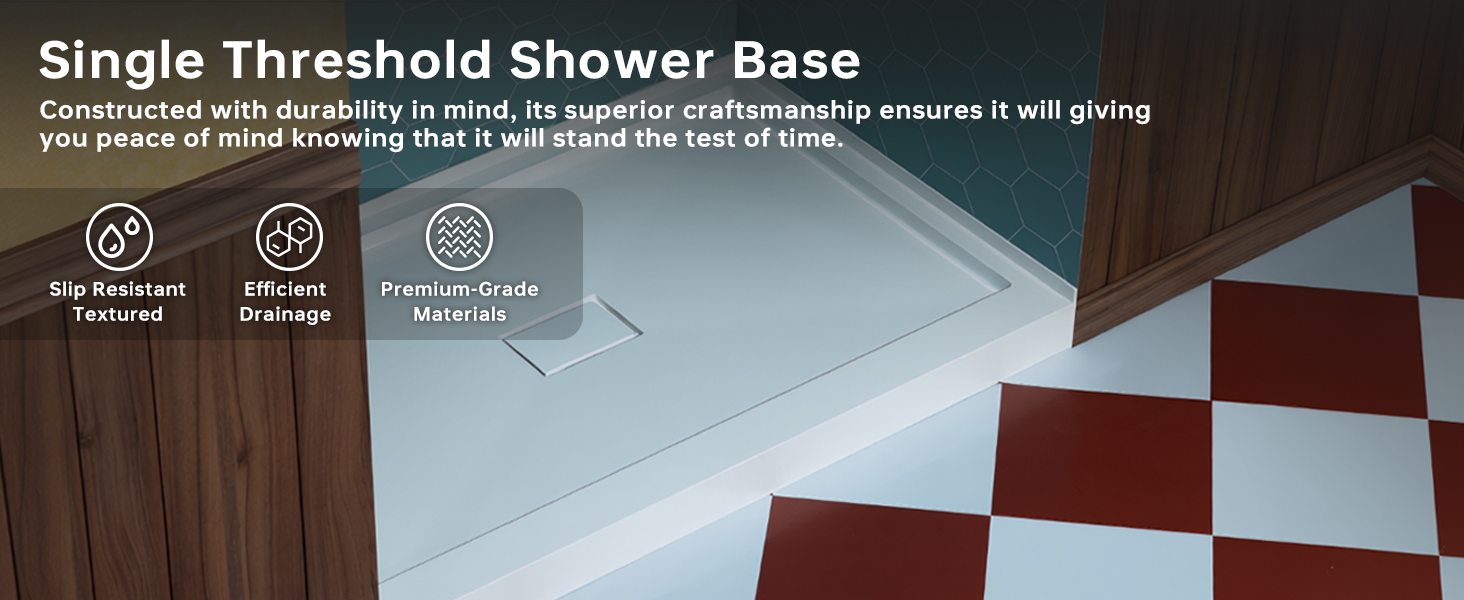 Single Threshold Shower Base

Constructed with durability in mind, its superior craftsmanship ensures it will giving you peace of mind knowing that it will stand the test of time.

Slip Resistant Textured

Efficient Drainage

Premium-Grade Materials